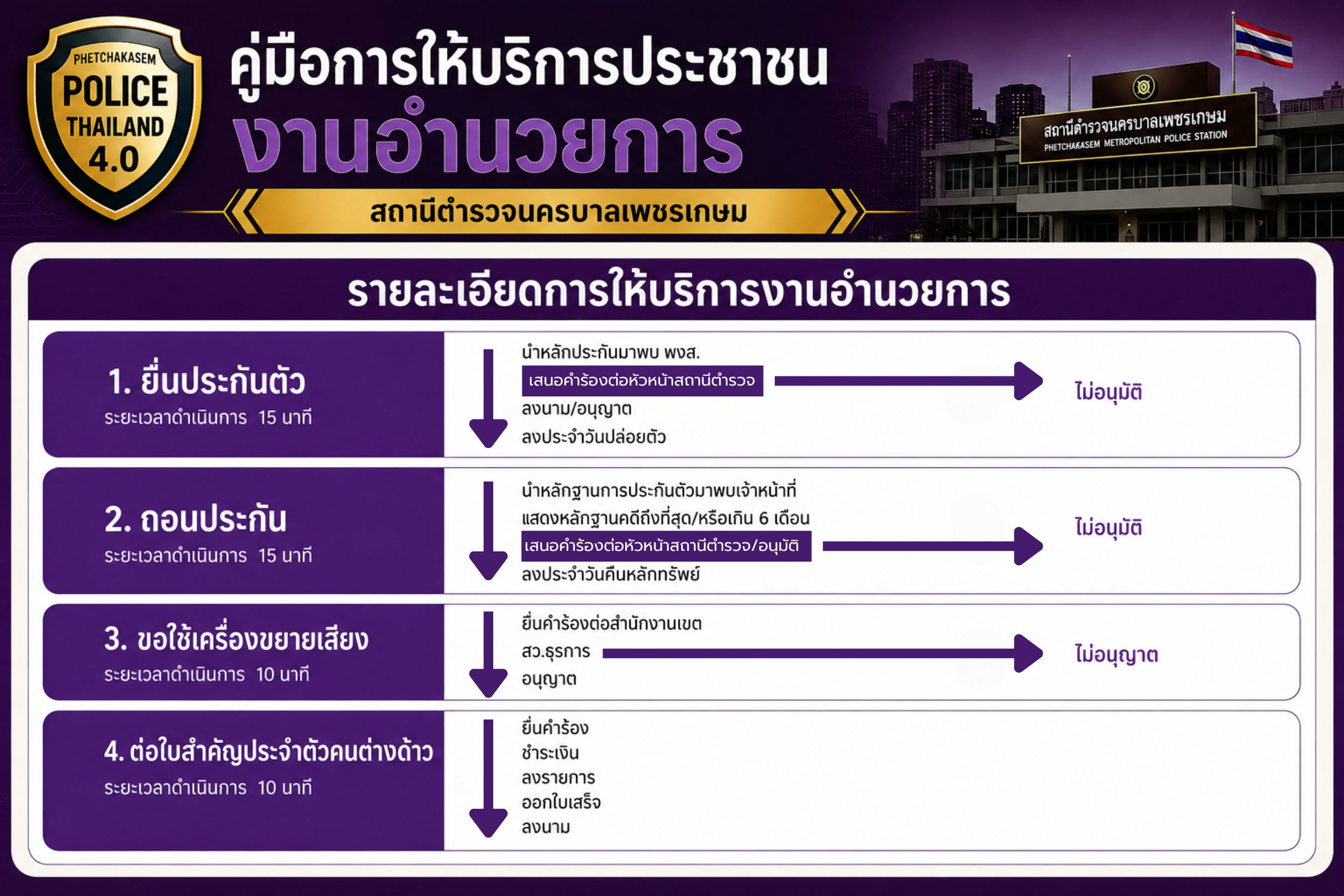 PHETCHAKASEM
POLICE
THAILAND
4.0

คู่มือการให้บริการประชาชน
งานอำนวยการ
สถานีตำรวจนครบาลเพชรเกษม

สถานีตำรวจนครบาลเพชรเกษม
PHETCHAKASEM METROPOLITAN POLICE STATION

รายละเอียดการให้บริการงานอำนวยการ

1. ยื่นประกันตัว
ระยะเวลาดำเนินการ 15 นาที

นำหลักประกันมาพบ พงส.
เสนอคำร้องต่อหัวหน้าสถานีตำรวจ
ลงนาม/อนุญาต
ลงประจำวันปล่อยตัว

ไม่อนุมัติ

2. ถอนประกัน
ระยะเวลาดำเนินการ 15 นาที

นำหลักฐานการประกันตัวมาพบเจ้าหน้าที่
แสดงหลักฐานคดีถึงที่สุด/หรือเกิน 6 เดือน
เสนอคำร้องต่อหัวหน้าสถานีตำรวจ/อนุมัติ
ลงประจำวันคืนหลักทรัพย์

ไม่อนุมัติ

3. ขอใช้เครื่องขยายเสียง
ระยะเวลาดำเนินการ 10 นาที

ยื่นคำร้องต่อสำนักงานเขต
สว.ธุรการ
อนุญาต

ไม่อนุญาต

4. ต่อใบสำคัญประจำตัวคนต่างด้าว
ระยะเวลาดำเนินการ 10 นาที

ยื่นคำร้อง
ชำระเงิน
ลงรายการ
ออกใบเสร็จ
ลงนาม